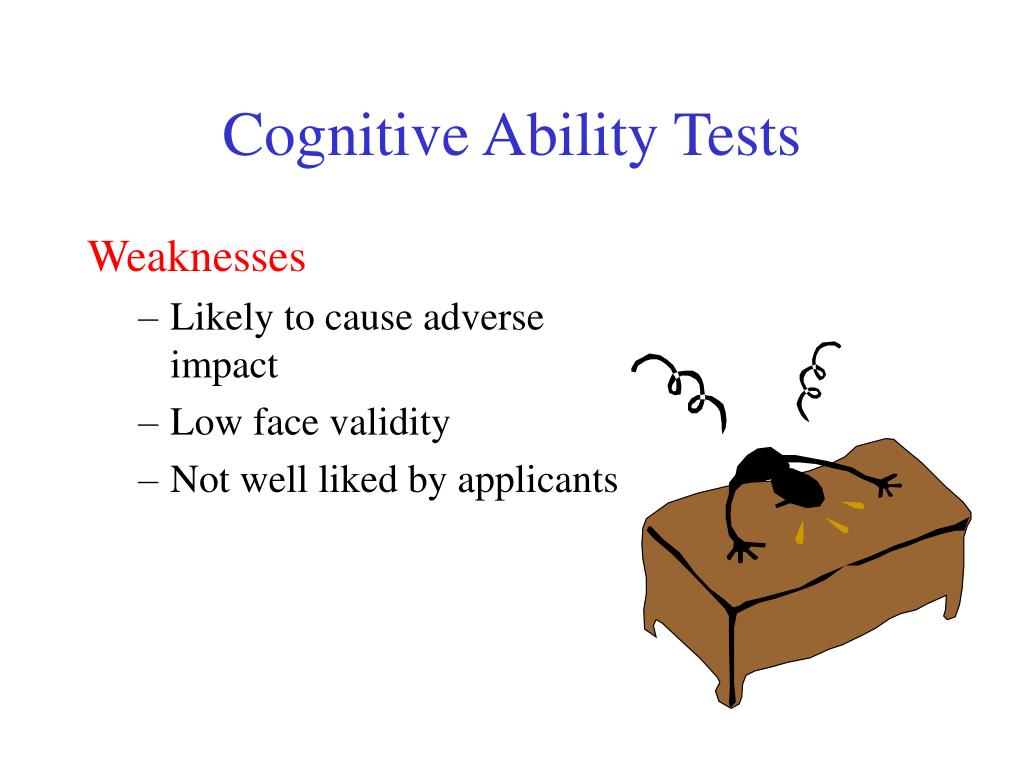 Cognitive Ability Tests

Weaknesses

– Likely to cause adverse impact
– Low face validity
– Not well liked by applicants